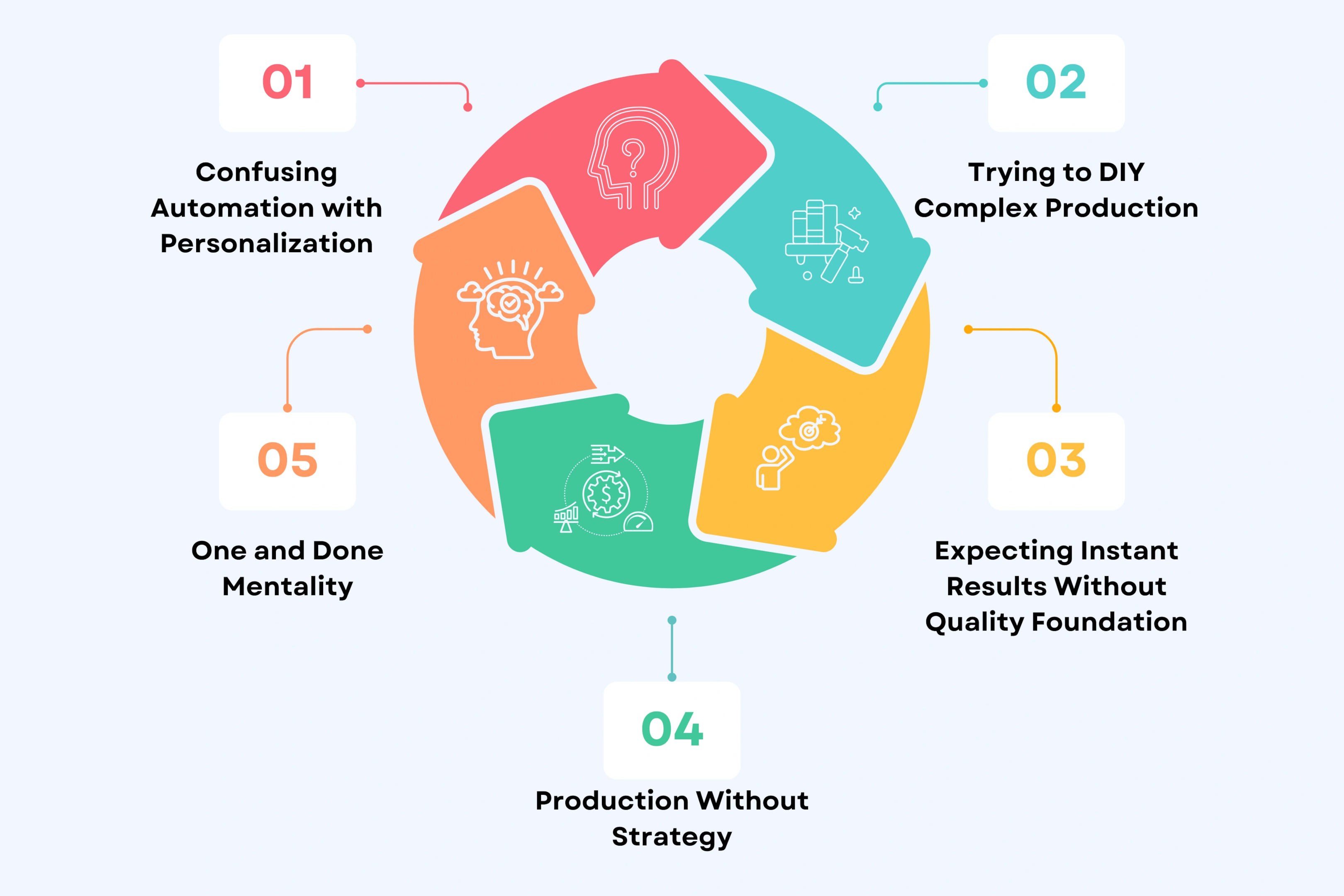 01

Confusing Automation with Personalization

02

Trying to DIY Complex Production

03

Expecting Instant Results Without Quality Foundation

04

Production Without Strategy

05

One and Done Mentality